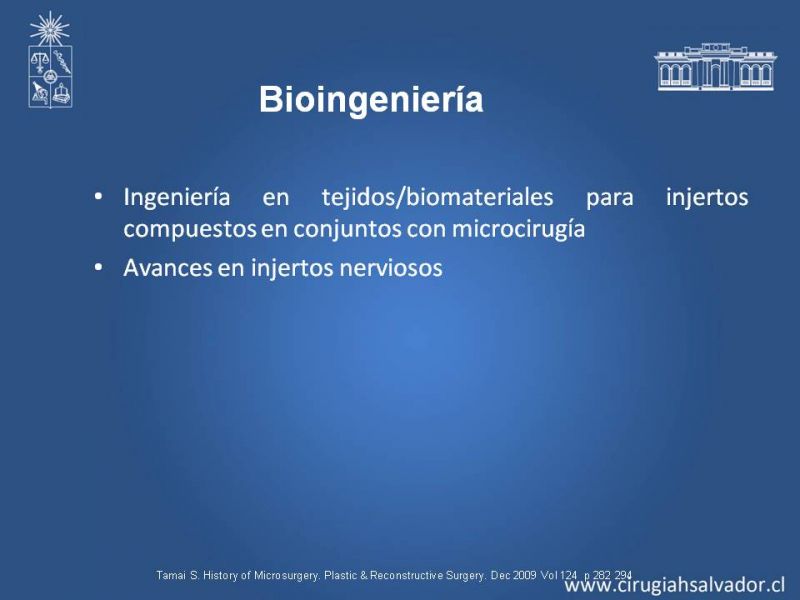 Bioingeniería

• Ingeniería en tejidos/biomateriales para injertos compuestos en conjuntos con microcirugía

• Avances en injertos nerviosos

Tamai S. History of Microsurgery. Plastic & Reconstructive Surgery. Dec 2009 Vol 124 p 282 294

www.cirugiahsalvador.cl